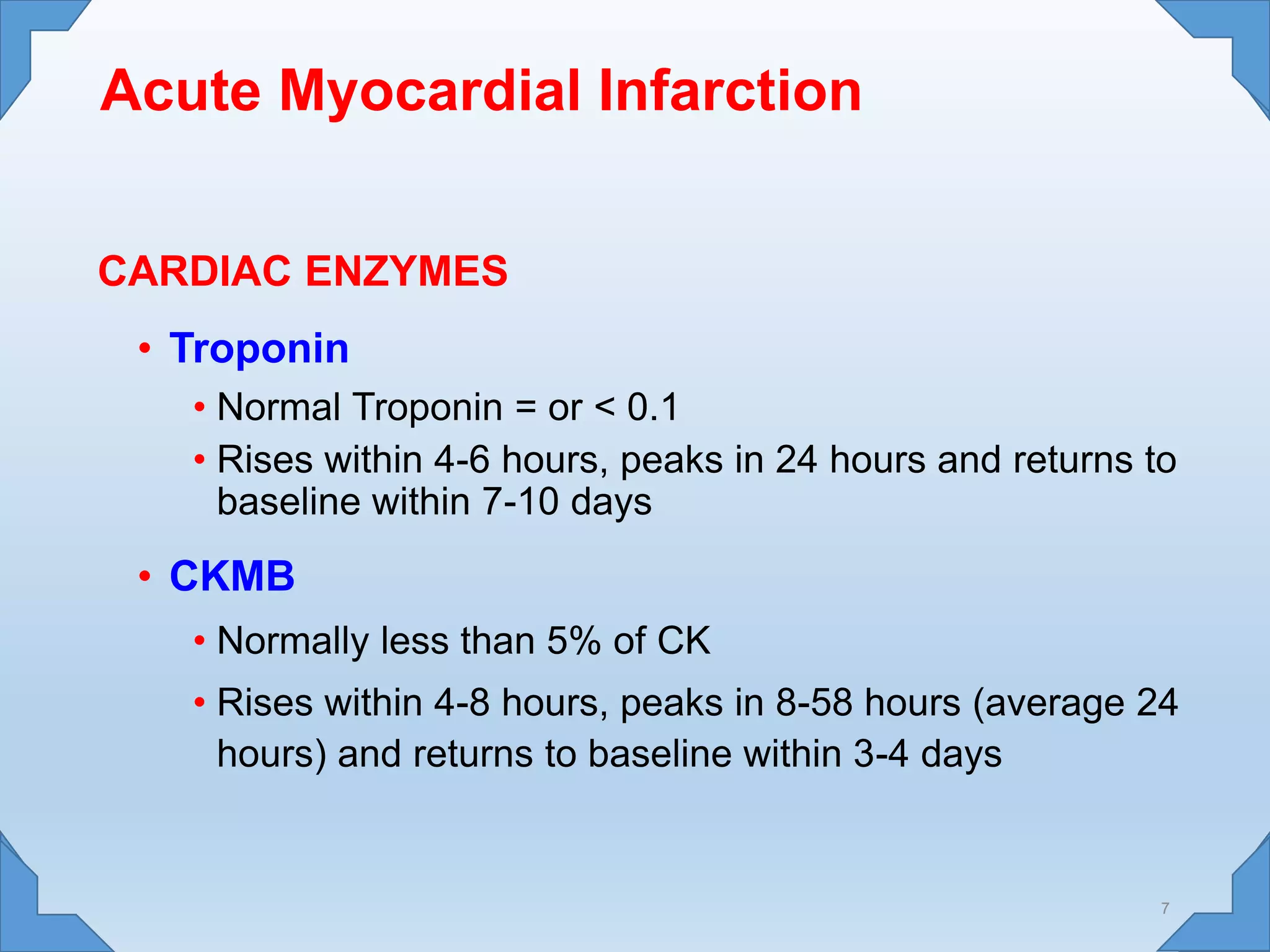 Acute Myocardial Infarction

CARDIAC ENZYMES

• Troponin
  • Normal Troponin = or < 0.1
  • Rises within 4-6 hours, peaks in 24 hours and returns to baseline within 7-10 days

• CKMB
  • Normally less than 5% of CK
  • Rises within 4-8 hours, peaks in 8-58 hours (average 24 hours) and returns to baseline within 3-4 days

7